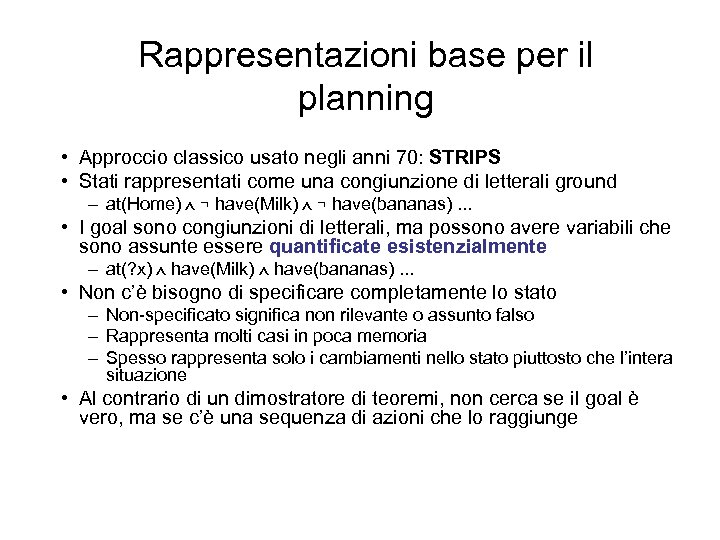 Rappresentazioni base per il planning

• Approccio classico usato negli anni 70: STRIPS
• Stati rappresentati come una congiunzione di letterali ground
– at(Home) $\wedge$ $\neg$ have(Milk) $\wedge$ $\neg$ have(bananas) ...
• I goal sono congiunzioni di letterali, ma possono avere variabili che sono assunte essere quantificate esistenzialmente
– at(?x) $\wedge$ have(Milk) $\wedge$ have(bananas) ...
• Non c'è bisogno di specificare completamente lo stato
– Non-specificato significa non rilevante o assunto falso
– Rappresenta molti casi in poca memoria
– Spesso rappresenta solo i cambiamenti nello stato piuttosto che l'intera situazione
• Al contrario di un dimostratore di teoremi, non cerca se il goal è vero, ma se c'è una sequenza di azioni che lo raggiunge